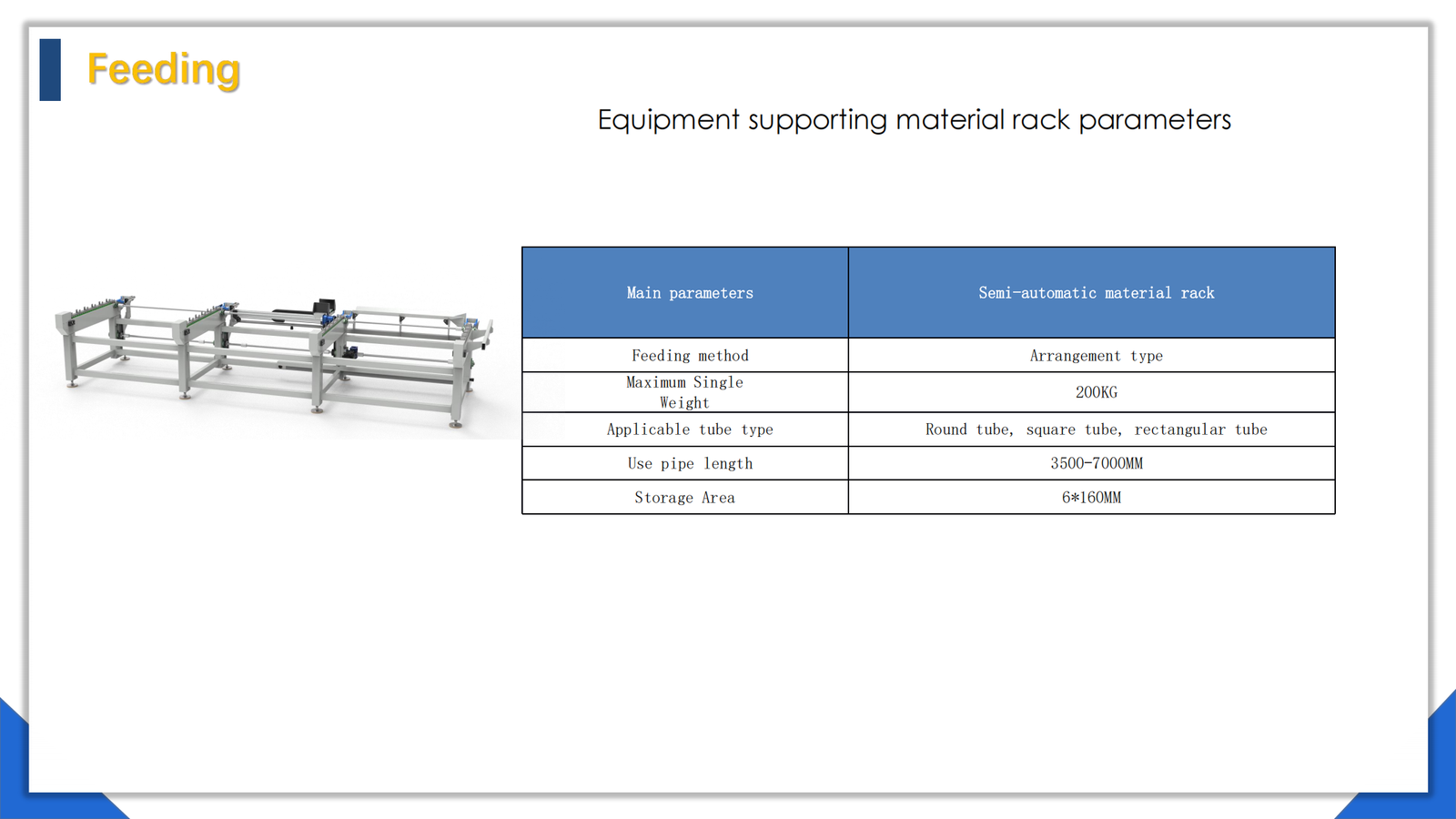 Feeding

Equipment supporting material rack parameters

| Main parameters | Semi-automatic material rack |
|---|---|
| Feeding method | Arrangement type |
| Maximum Single Weight | 200KG |
| Applicable tube type | Round tube, square tube, rectangular tube |
| Use pipe length | 3500-7000MM |
| Storage Area | 6*160MM |